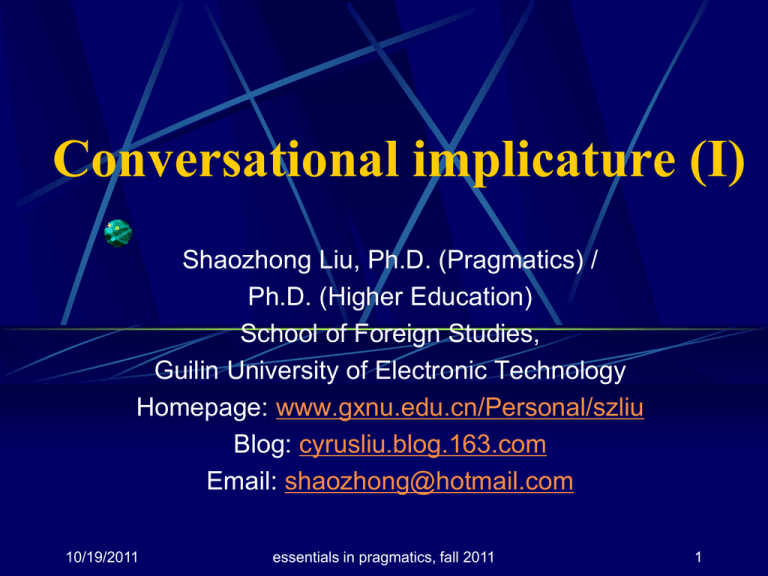 Conversational implicature (I)

Shaozhong Liu, Ph.D. (Pragmatics) / Ph.D. (Higher Education)
School of Foreign Studies,
Guilin University of Electronic Technology
Homepage: www.gxnu.edu.cn/Personal/szliu
Blog: cyrusliu.blog.163.com
Email: shaozhong@hotmail.com

10/19/2011 essentials in pragmatics, fall 2011 1